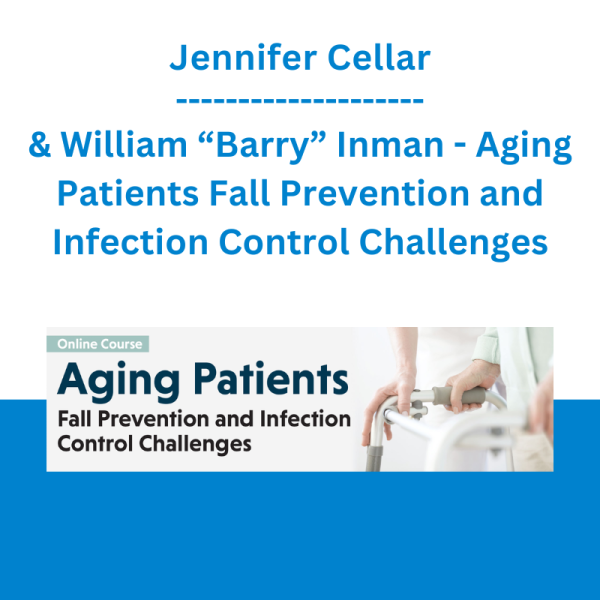 Jennifer Cellar
---------------------
& William “Barry” Inman - Aging Patients Fall Prevention and Infection Control Challenges

Online Course

Aging Patients

Fall Prevention and Infection Control Challenges